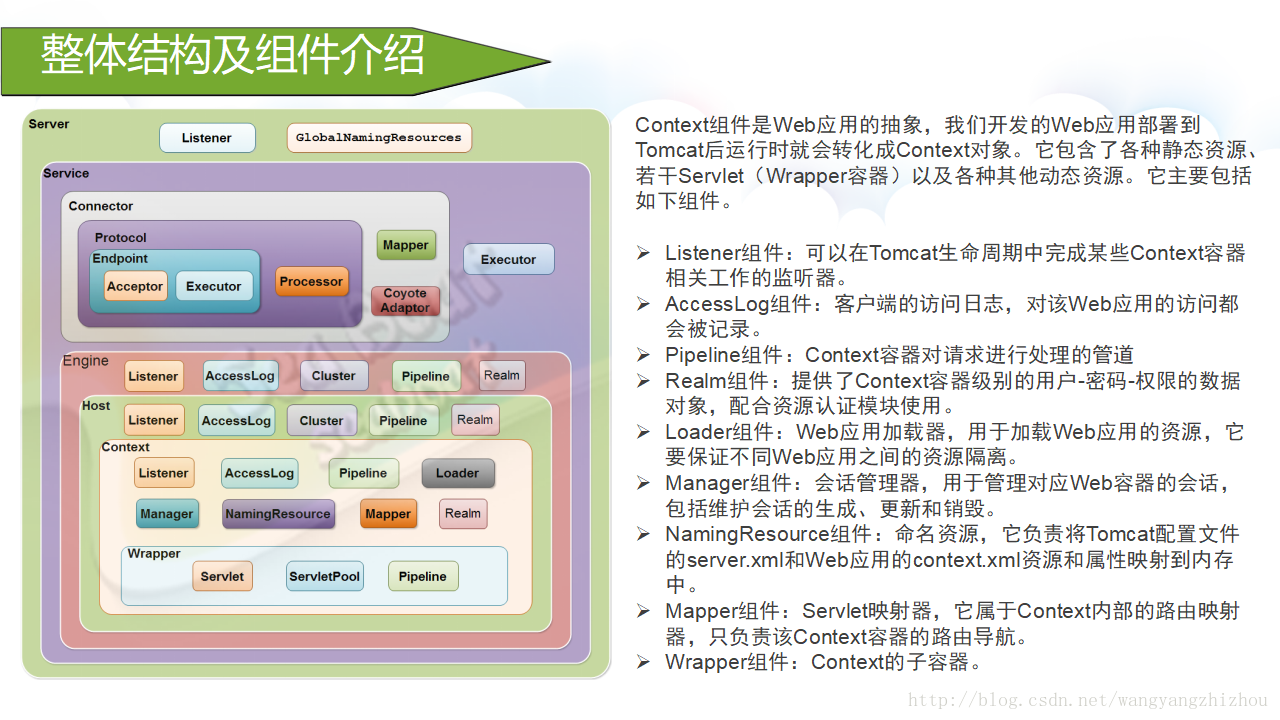 整体结构及组件介绍

Server
Listener
GlobalNamingResources
Service
Connector
Protocol
Endpoint
Acceptor
Executor
Processor
Mapper
Coyote Adaptor
Executor
Engine
Listener
AccessLog
Cluster
Pipeline
Realm
Host
Listener
AccessLog
Cluster
Pipeline
Realm
Context
Listener
AccessLog
Pipeline
Loader
Manager
NamingResource
Mapper
Realm
Wrapper
Servlet
ServletPool
Pipeline

Context组件是Web应用的抽象，我们开发的Web应用部署到Tomcat后运行时就会转化成Context对象。它包含了各种静态资源、若干Servlet（Wrapper容器）以及各种其他动态资源。它主要包括如下组件。

➢ Listener组件：可以在Tomcat生命周期中完成某些Context容器相关工作的监听器。
➢ AccessLog组件：客户端的访问日志，对该Web应用的访问都会被记录。
➢ Pipeline组件：Context容器对请求进行处理的管道
➢ Realm组件：提供了Context容器级别的用户-密码-权限的数据对象，配合资源认证模块使用。
➢ Loader组件：Web应用加载器，用于加载Web应用的资源，它要保证不同Web应用之间的资源隔离。
➢ Manager组件：会话管理器，用于管理对应Web容器的会话，包括维护会话的生成、更新和销毁。
➢ NamingResource组件：命名资源，它负责将Tomcat配置文件的server.xml和Web应用的context.xml资源和属性映射到内存中。
➢ Mapper组件：Servlet映射器，它属于Context内部的路由映射器，只负责该Context容器的路由导航。
➢ Wrapper组件：Context的子容器。

http://blog.csdn.net/wangyangzhizhou